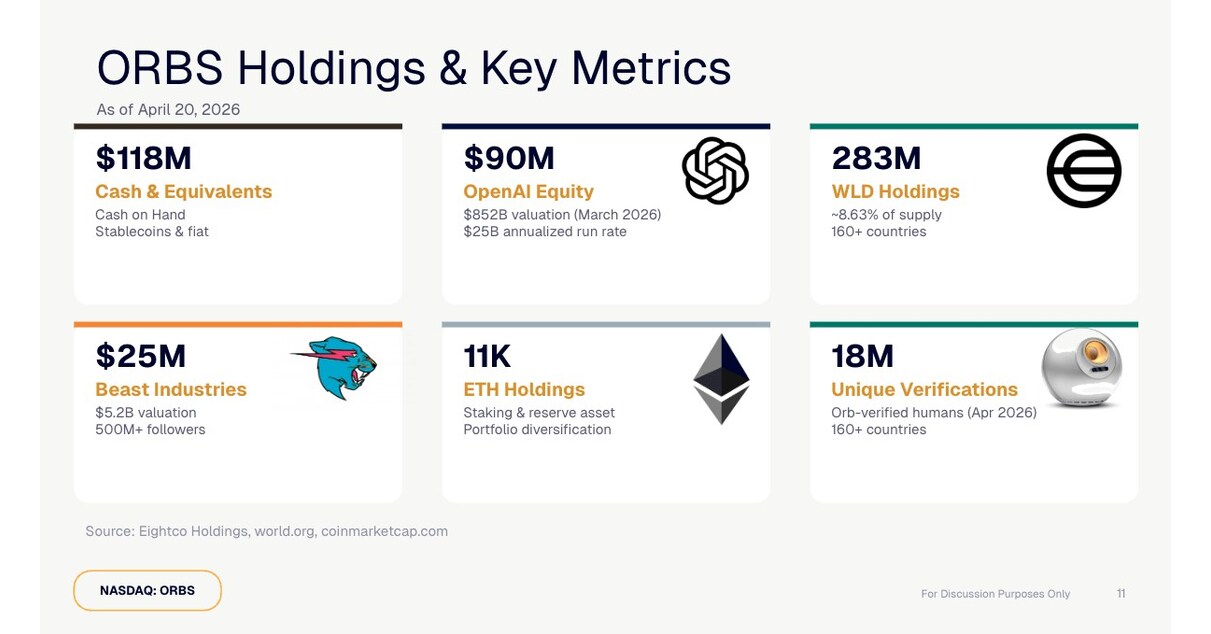 ORBS Holdings & Key Metrics
As of April 20, 2026

$118M
Cash & Equivalents
Cash on Hand
Stablecoins & fiat

$90M
OpenAI Equity
$852B valuation (March 2026)
$25B annualized run rate

283M
WLD Holdings
~8.63% of supply
160+ countries

$25M
Beast Industries
$5.2B valuation
500M+ followers

11K
ETH Holdings
Staking & reserve asset
Portfolio diversification

18M
Unique Verifications
Orb-verified humans (Apr 2026)
160+ countries

Source: Eightco Holdings, world.org, coinmarketcap.com

NASDAQ: ORBS

For Discussion Purposes Only 11